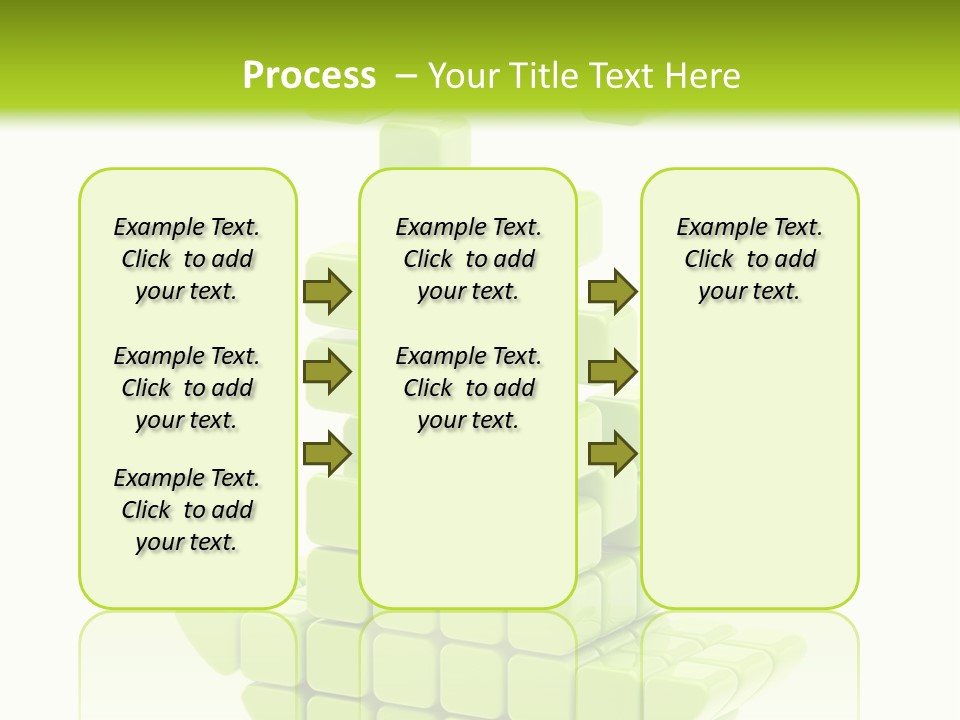 Process – Your Title Text Here

Example Text. Click to add your text.

Example Text. Click to add your text.

Example Text. Click to add your text.

Example Text. Click to add your text.

Example Text. Click to add your text.

Example Text. Click to add your text.